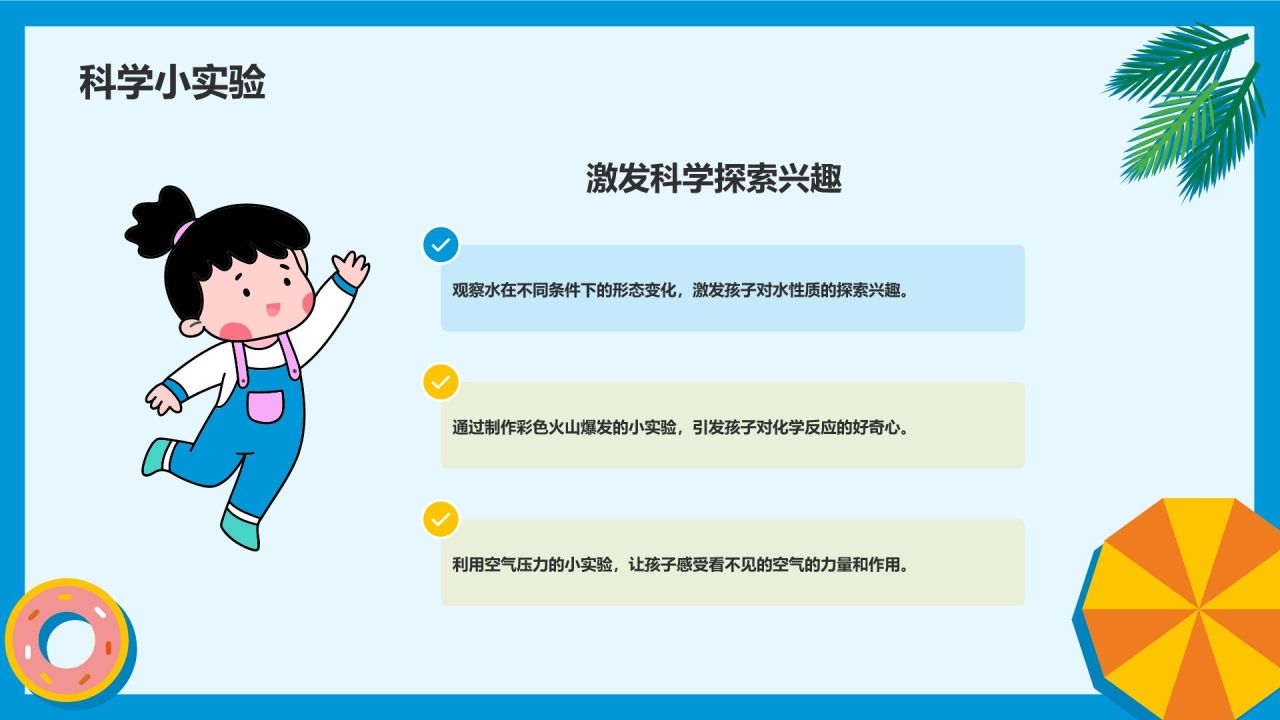 科学小实验

激发科学探索兴趣

观察水在不同条件下的形态变化，激发孩子对水性质的探索兴趣。

通过制作彩色火山爆发的小实验，引发孩子对化学反应的好奇心。

利用空气压力的小实验，让孩子感受看不见的空气的力量和作用。